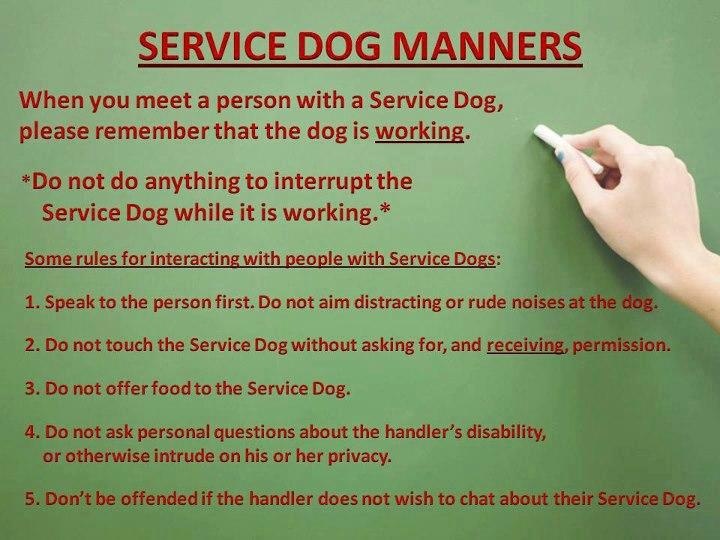 SERVICE DOG MANNERS

When you meet a person with a Service Dog, please remember that the dog is working.

*Do not do anything to interrupt the Service Dog while it is working.*

Some rules for interacting with people with Service Dogs:

1. Speak to the person first. Do not aim distracting or rude noises at the dog.

2. Do not touch the Service Dog without asking for, and receiving, permission.

3. Do not offer food to the Service Dog.

4. Do not ask personal questions about the handler's disability, or otherwise intrude on his or her privacy.

5. Don't be offended if the handler does not wish to chat about their Service Dog.